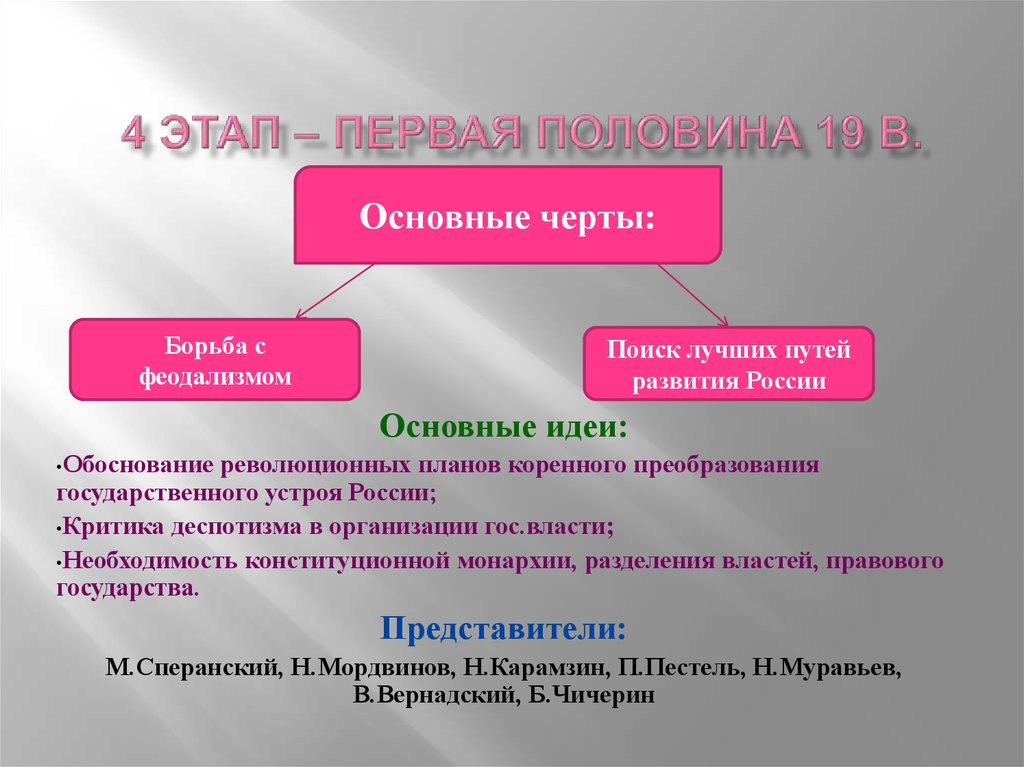 4 ЭТАП – ПЕРВАЯ ПОЛОВИНА 19 В.

Основные черты:

Борьба с феодализмом

Поиск лучших путей развития России

Основные идеи:

•Обоснование революционных планов коренного преобразования государственного устроя России;

•Критика деспотизма в организации гос.власти;

•Необходимость конституционной монархии, разделения властей, правового государства.

Представители:

М.Сперанский, Н.Мордвинов, Н.Карамзин, П.Пестель, Н.Муравьев, В.Вернадский, Б.Чичерин